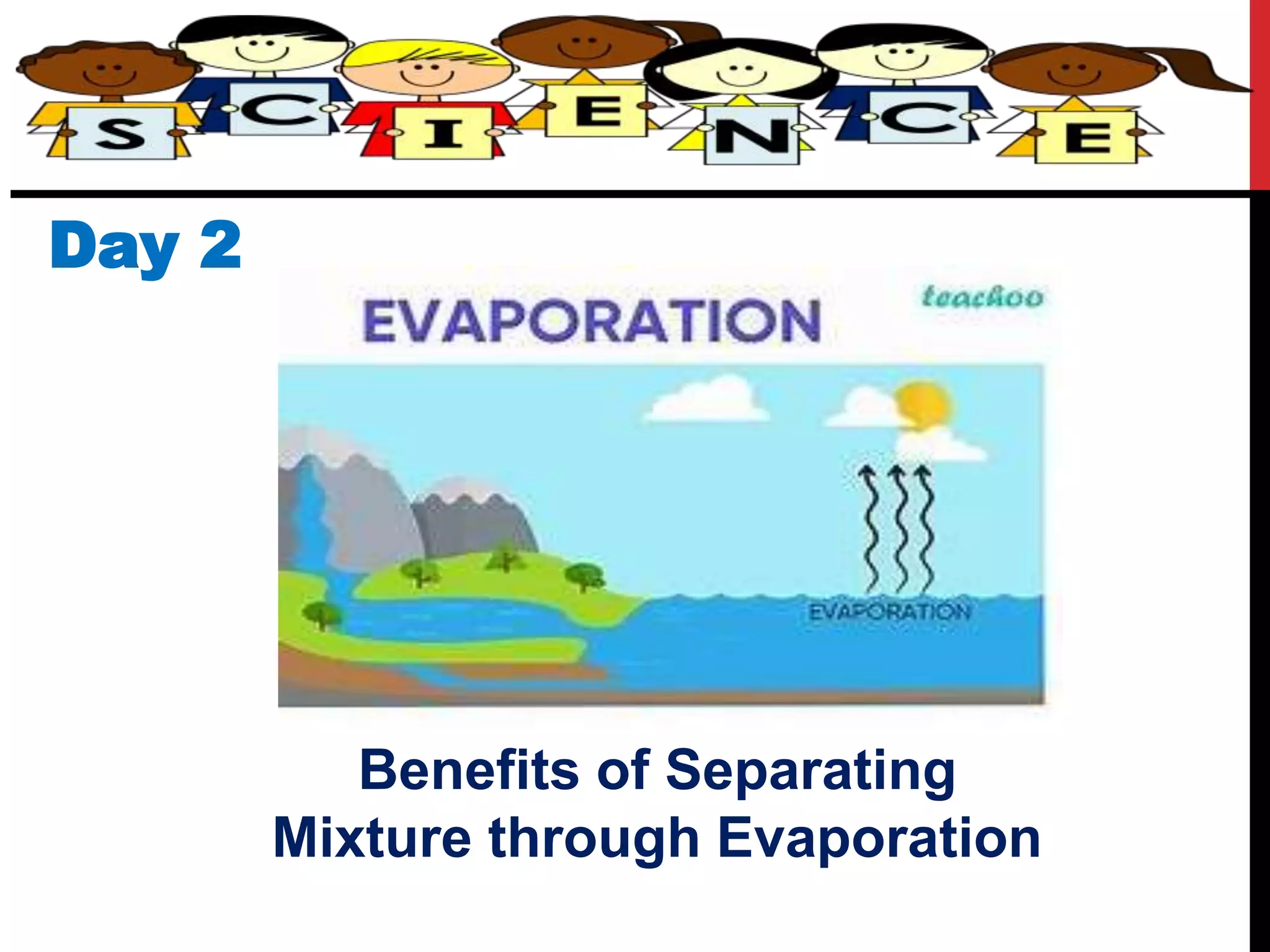 S C I E N C E

Day 2

EVAPORATION

teachoo

EVAPORATION

Benefits of Separating Mixture through Evaporation